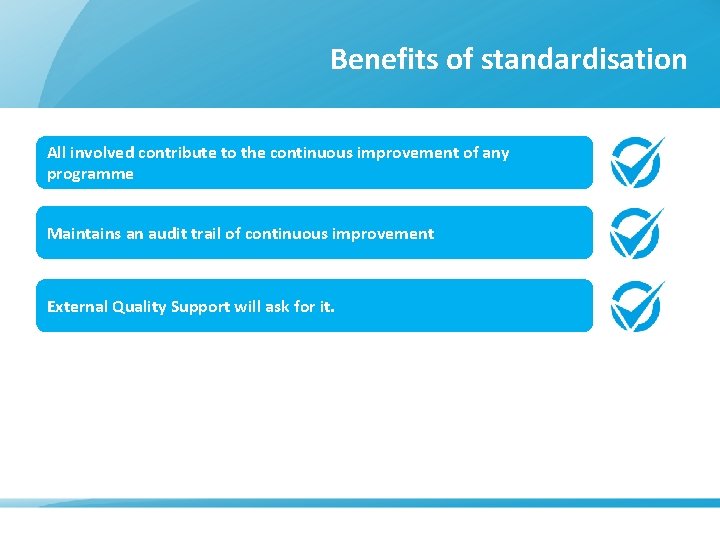 Benefits of standardisation

All involved contribute to the continuous improvement of any programme

Maintains an audit trail of continuous improvement

External Quality Support will ask for it.